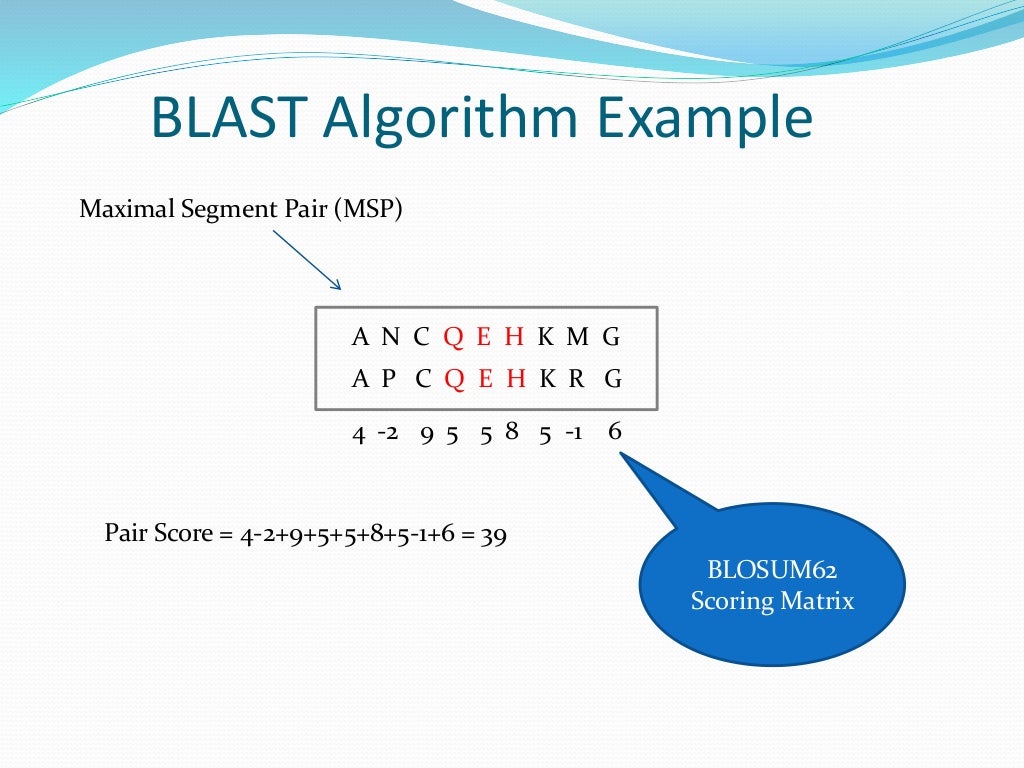 BLAST Algorithm Example

Maximal Segment Pair (MSP)

A N C Q E H K M G
A P C Q E H K R G

4 -2 9 5 5 8 5 -1 6

Pair Score = 4-2+9+5+5+8+5-1+6 = 39

BLOSUM62 Scoring Matrix